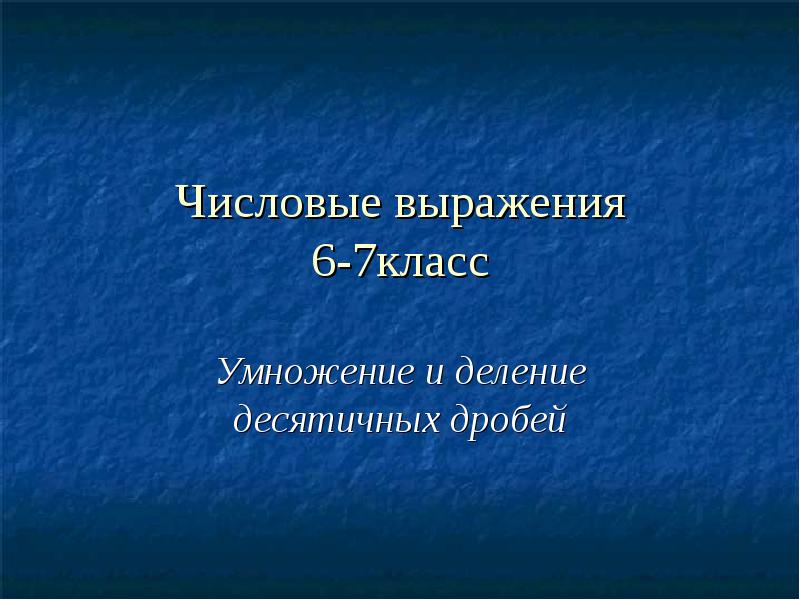 Числовые выражения
6-7класс

Умножение и деление десятичных дробей